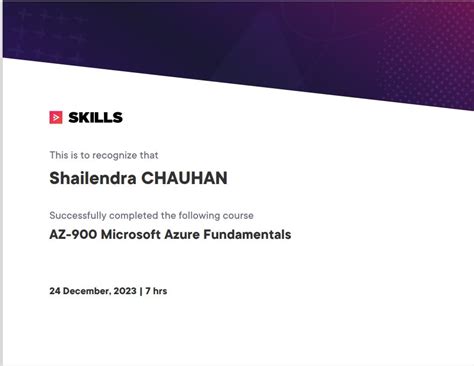 SKILLS

This is to recognize that

Shailendra CHAUHAN

Successfully completed the following course

AZ-900 Microsoft Azure Fundamentals

24 December, 2023 | 7 hrs